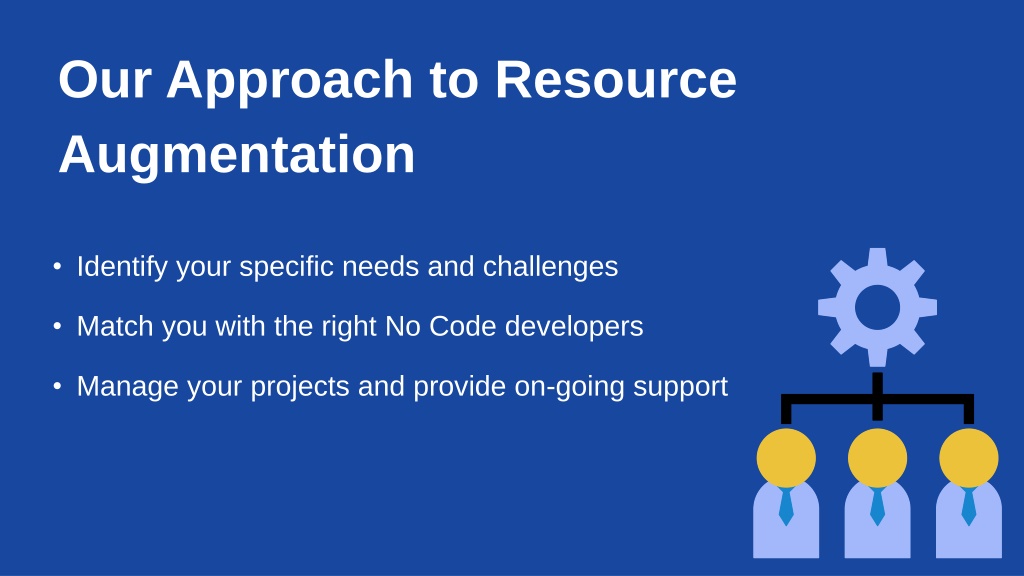 Our Approach to Resource Augmentation

• Identify your specific needs and challenges
• Match you with the right No Code developers
• Manage your projects and provide on-going support